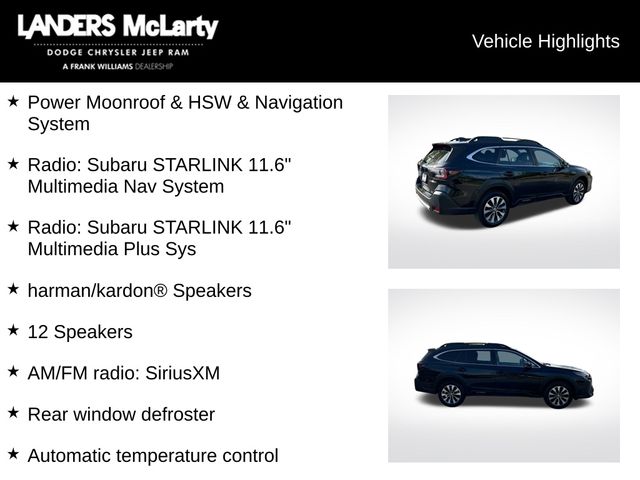 LANDERS McLarty
DODGE CHRYSLER JEEP RAM
A FRANK WILLIAMS DEALERSHIP

Vehicle Highlights

★ Power Moonroof & HSW & Navigation System

★ Radio: Subaru STARLINK 11.6" Multimedia Nav System

★ Radio: Subaru STARLINK 11.6" Multimedia Plus Sys

★ harman/kardon® Speakers

★ 12 Speakers

★ AM/FM radio: SiriusXM

★ Rear window defroster

★ Automatic temperature control